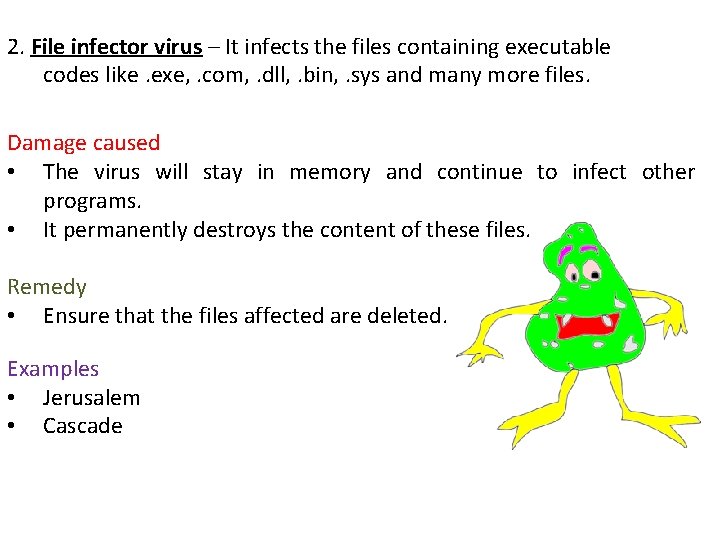 2. File infector virus – It infects the files containing executable codes like .exe, .com, .dll, .bin, .sys and many more files.

Damage caused
• The virus will stay in memory and continue to infect other programs.
• It permanently destroys the content of these files.

Remedy
• Ensure that the files affected are deleted.

Examples
• Jerusalem
• Cascade